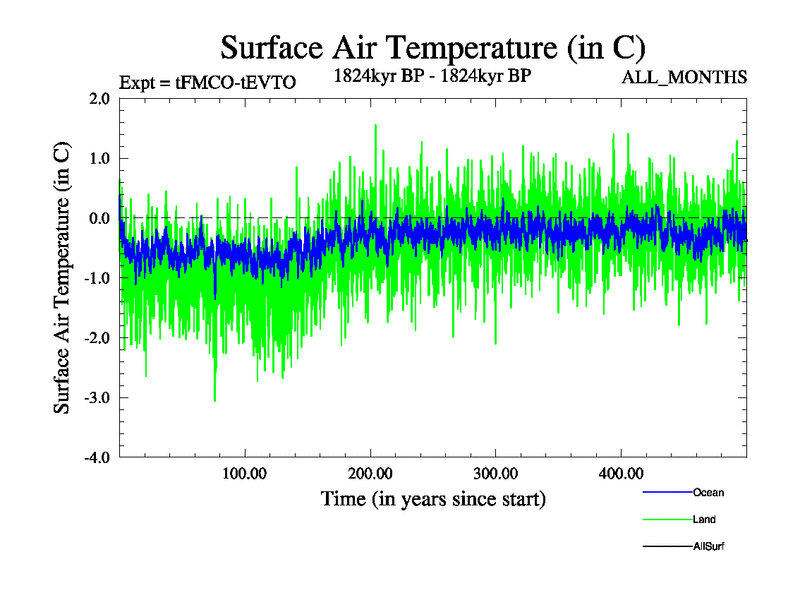 Surface Air Temperature (in C)

Expt = tFMCO-tEVTO

1824kyr BP - 1824kyr BP

ALL_MONTHS

Surface Air Temperature (in C)

2.0
1.0
0.0
-1.0
-2.0
-3.0
-4.0

100.00
200.00
300.00
400.00

Time (in years since start)

Ocean
Land
AllSurf